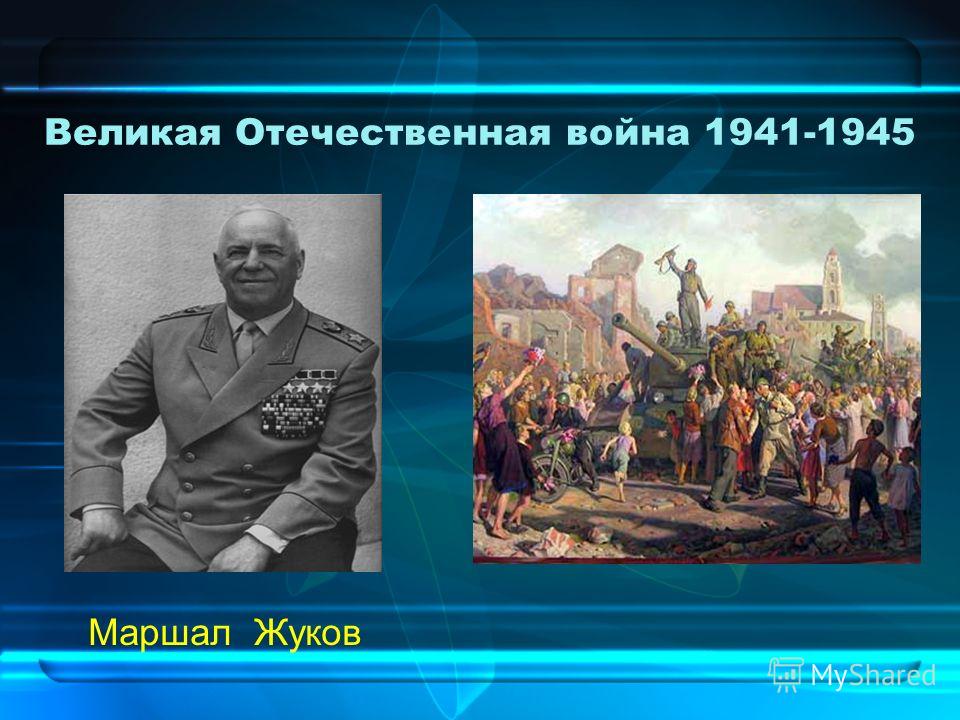 Великая Отечественная война 1941-1945

Маршал Жуков

MyShared